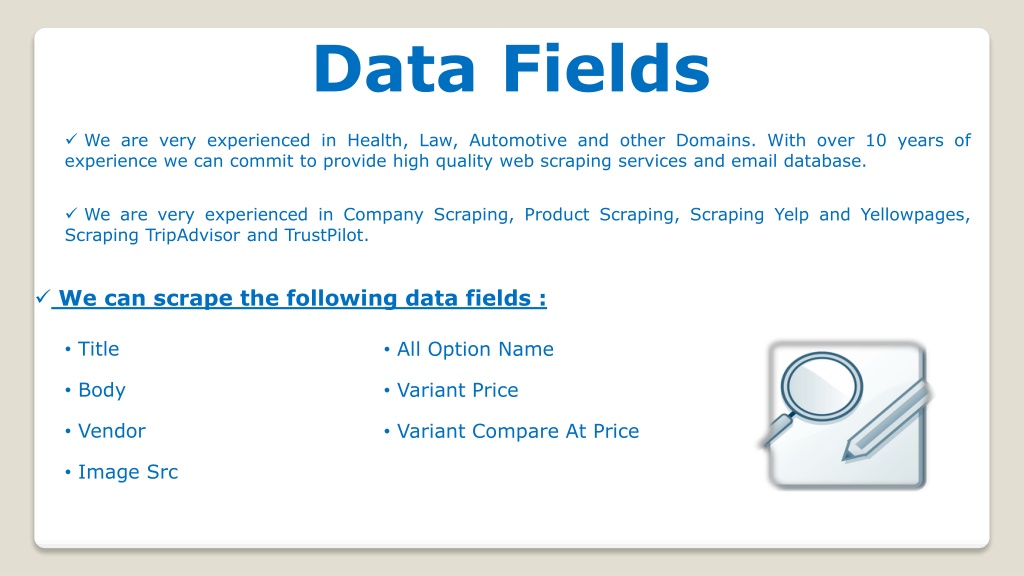 Data Fields

✓ We are very experienced in Health, Law, Automotive and other Domains. With over 10 years of experience we can commit to provide high quality web scraping services and email database.

✓ We are very experienced in Company Scraping, Product Scraping, Scraping Yelp and Yellowpages, Scraping TripAdvisor and TrustPilot.

✓ We can scrape the following data fields :

• Title
• Body
• Vendor
• Image Src

• All Option Name
• Variant Price
• Variant Compare At Price